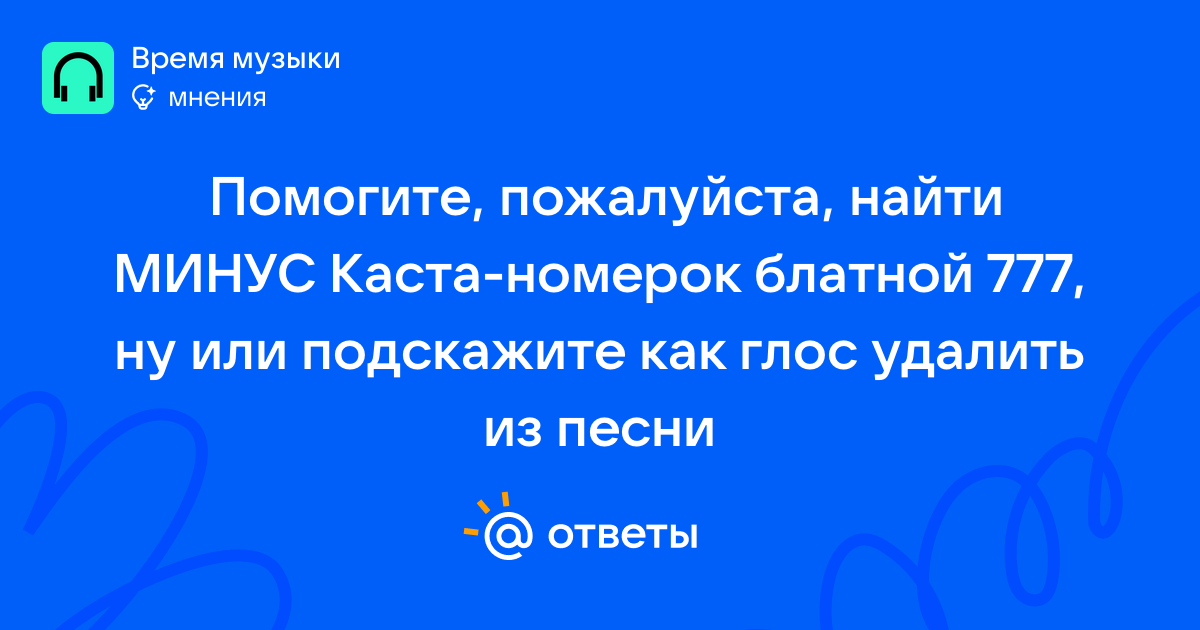 Время музыки
мнения

Помогите, пожалуйста, найти МИНУС Каста-номерок блатной 777, ну или подскажите как глос удалить из песни

ответы